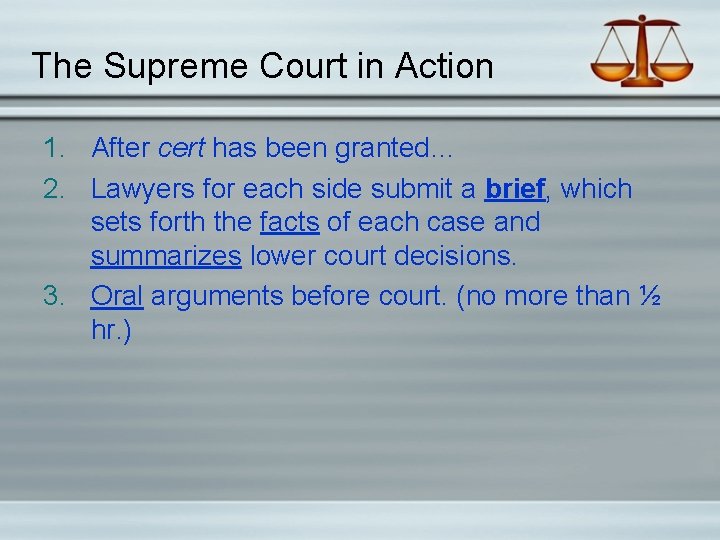 The Supreme Court in Action

1. After cert has been granted…
2. Lawyers for each side submit a brief, which sets forth the facts of each case and summarizes lower court decisions.
3. Oral arguments before court. (no more than ½ hr.)